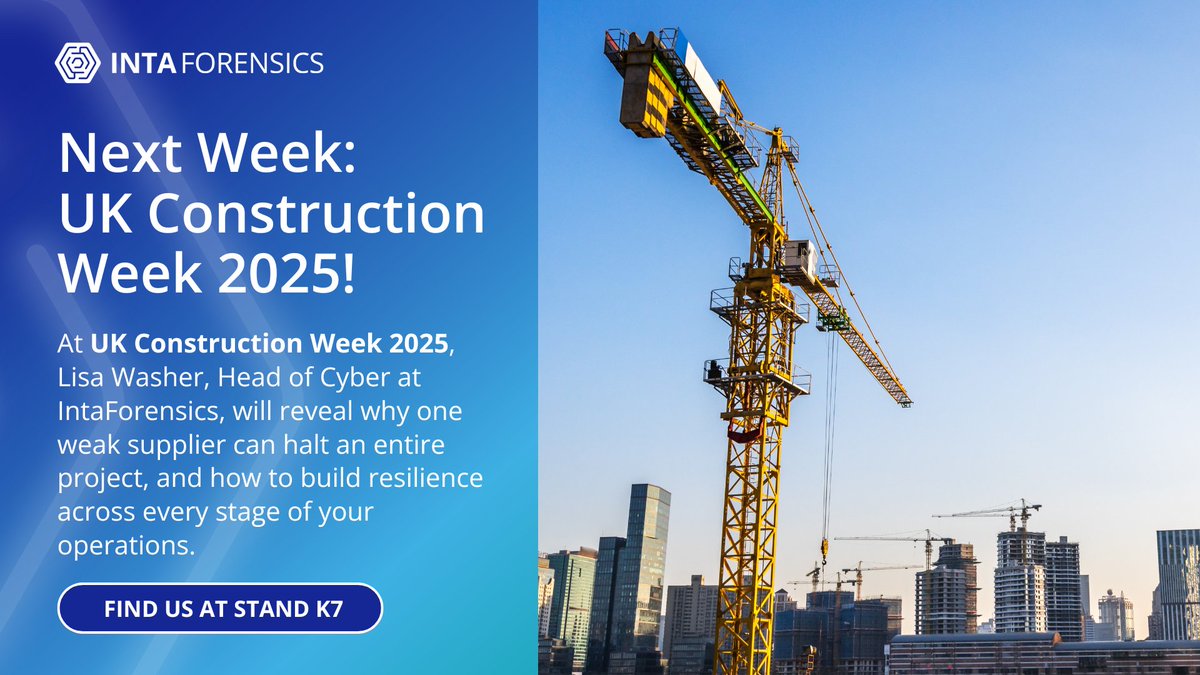 INTA FORENSICS

Next Week: UK Construction Week 2025!

At UK Construction Week 2025, Lisa Washer, Head of Cyber at IntaForensics, will reveal why one weak supplier can halt an entire project, and how to build resilience across every stage of your operations.

FIND US AT STAND K7